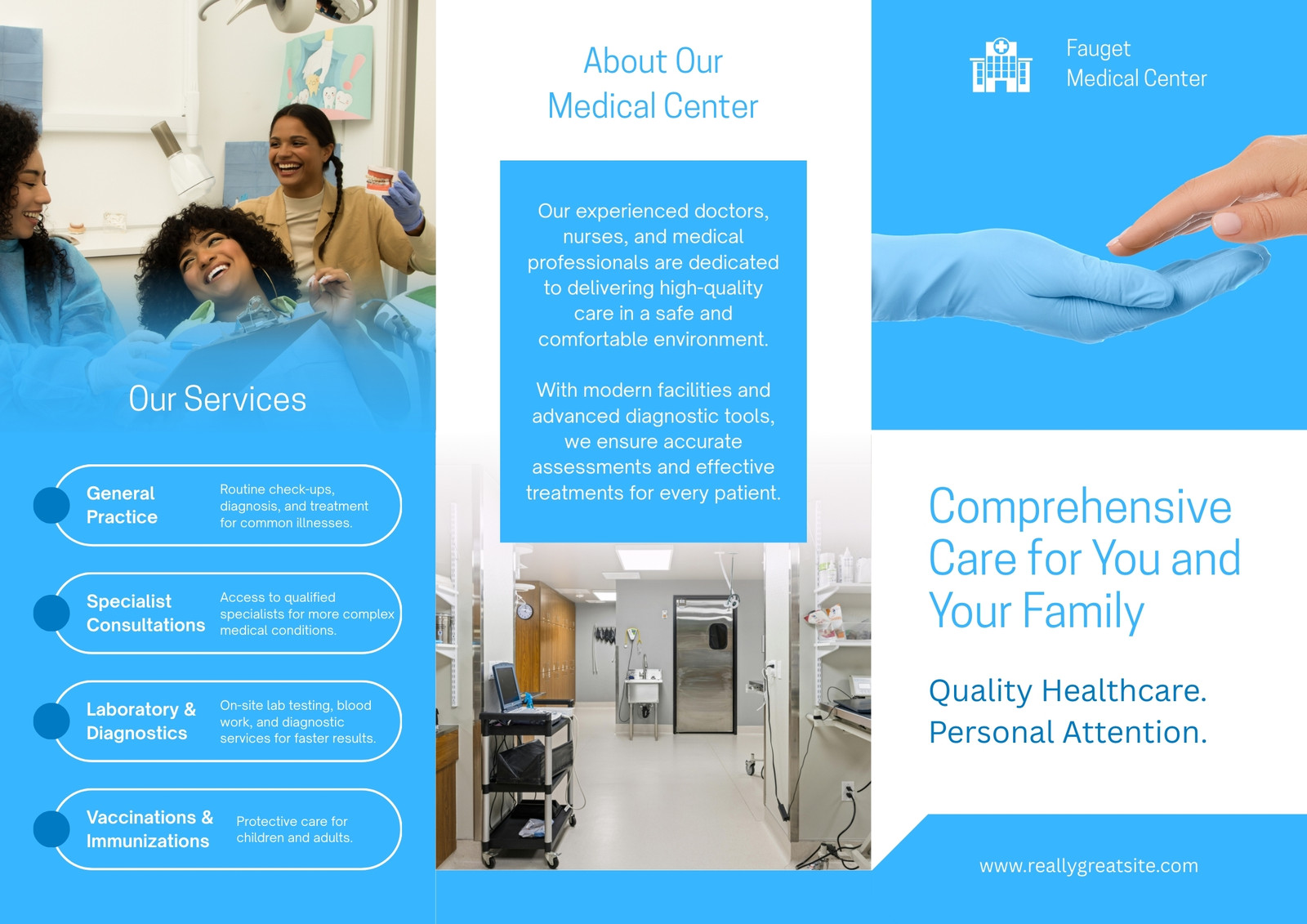 Our Services

General Practice
Routine check-ups, diagnosis, and treatment for common illnesses.

Specialist Consultations
Access to qualified specialists for more complex medical conditions.

Laboratory & Diagnostics
On-site lab testing, blood work, and diagnostic services for faster results.

Vaccinations & Immunizations
Protective care for children and adults.

About Our Medical Center

Our experienced doctors, nurses, and medical professionals are dedicated to delivering high-quality care in a safe and comfortable environment.

With modern facilities and advanced diagnostic tools, we ensure accurate assessments and effective treatments for every patient.

Fauget Medical Center

Comprehensive Care for You and Your Family

Quality Healthcare. Personal Attention.

www.reallygreatsite.com